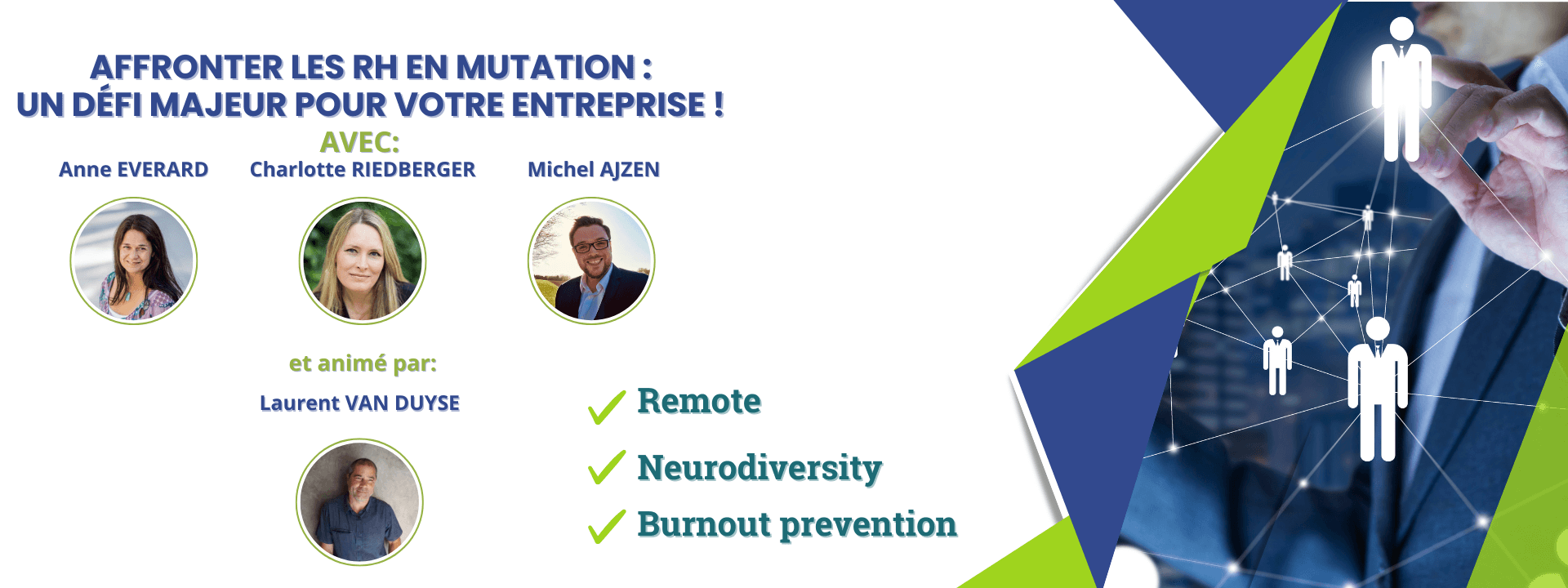 AFFRONTER LES RH EN MUTATION :
UN DÉFI MAJEUR POUR VOTRE ENTREPRISE !

AVEC:

Anne EVERARD

Charlotte RIEDBERGER

Michel AJZEN

et animé par:

Laurent VAN DUYSE

Remote

Neurodiversity

Burnout prevention